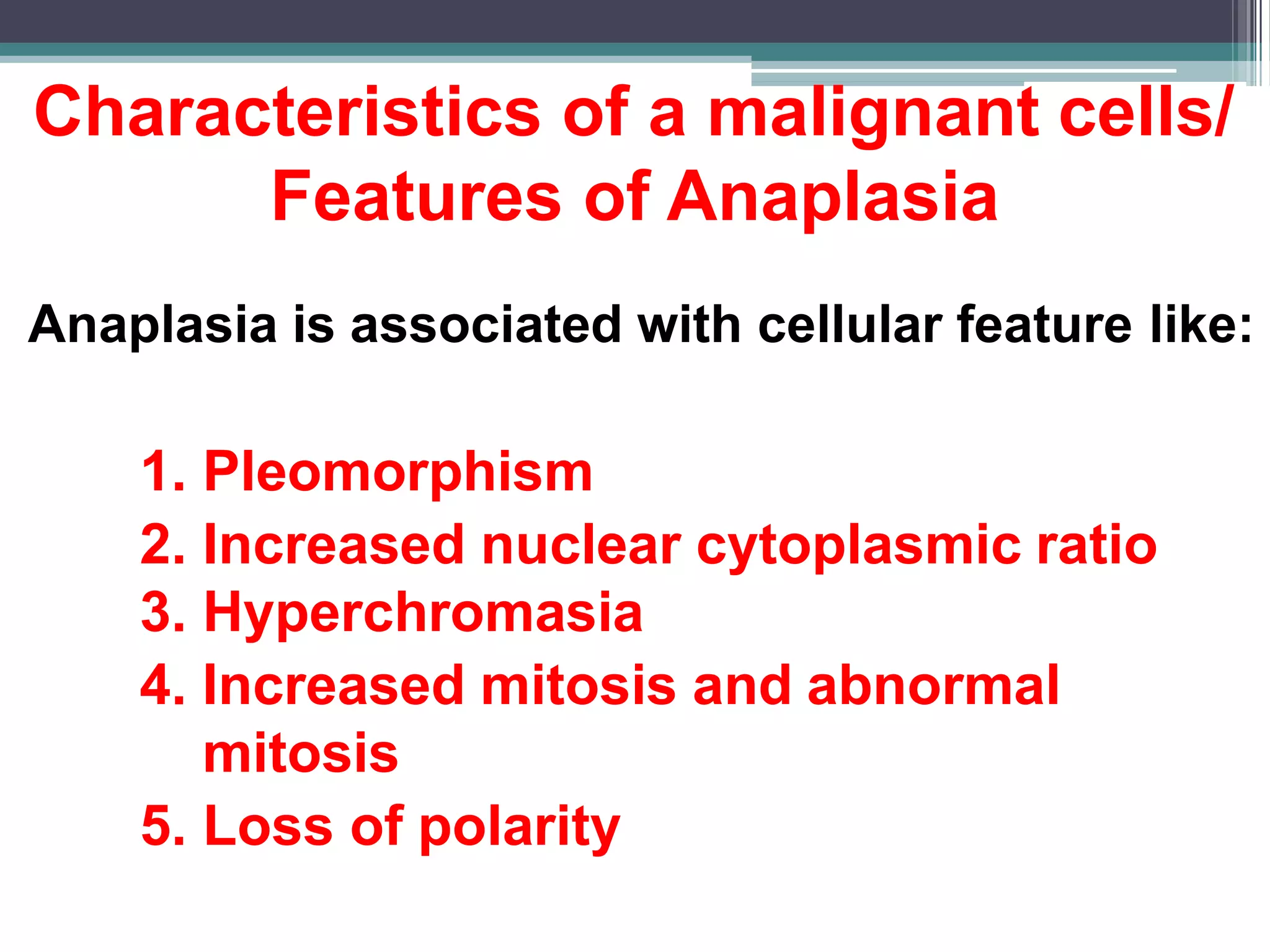 Characteristics of a malignant cells/ Features of Anaplasia

Anaplasia is associated with cellular feature like:

1. Pleomorphism
2. Increased nuclear cytoplasmic ratio
3. Hyperchromasia
4. Increased mitosis and abnormal mitosis
5. Loss of polarity